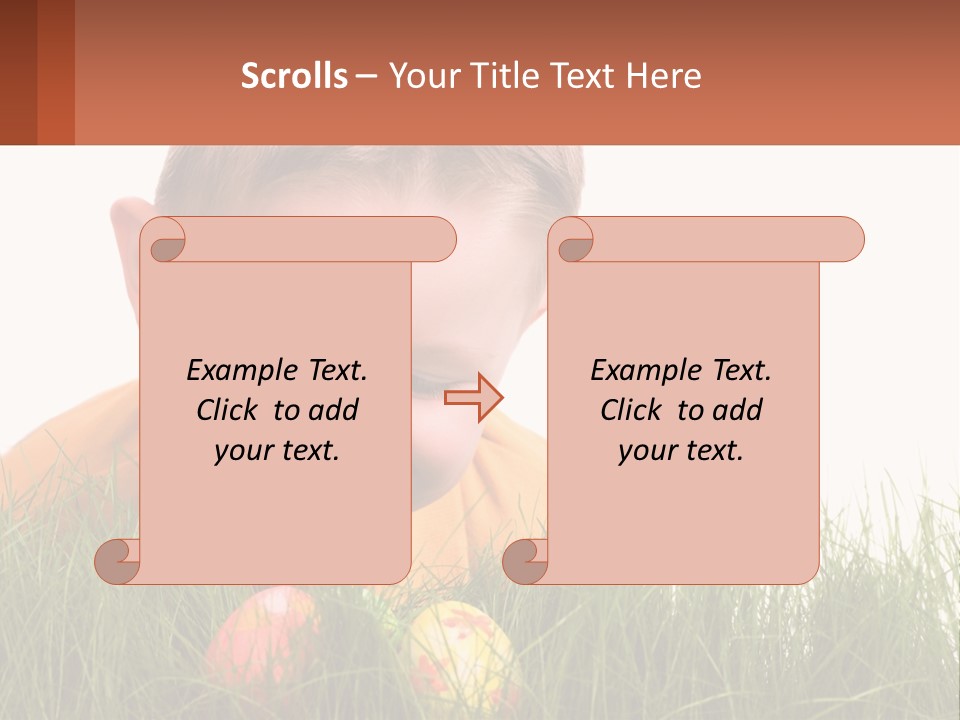 Scrolls – Your Title Text Here

Example Text. Click to add your text.

Example Text. Click to add your text.